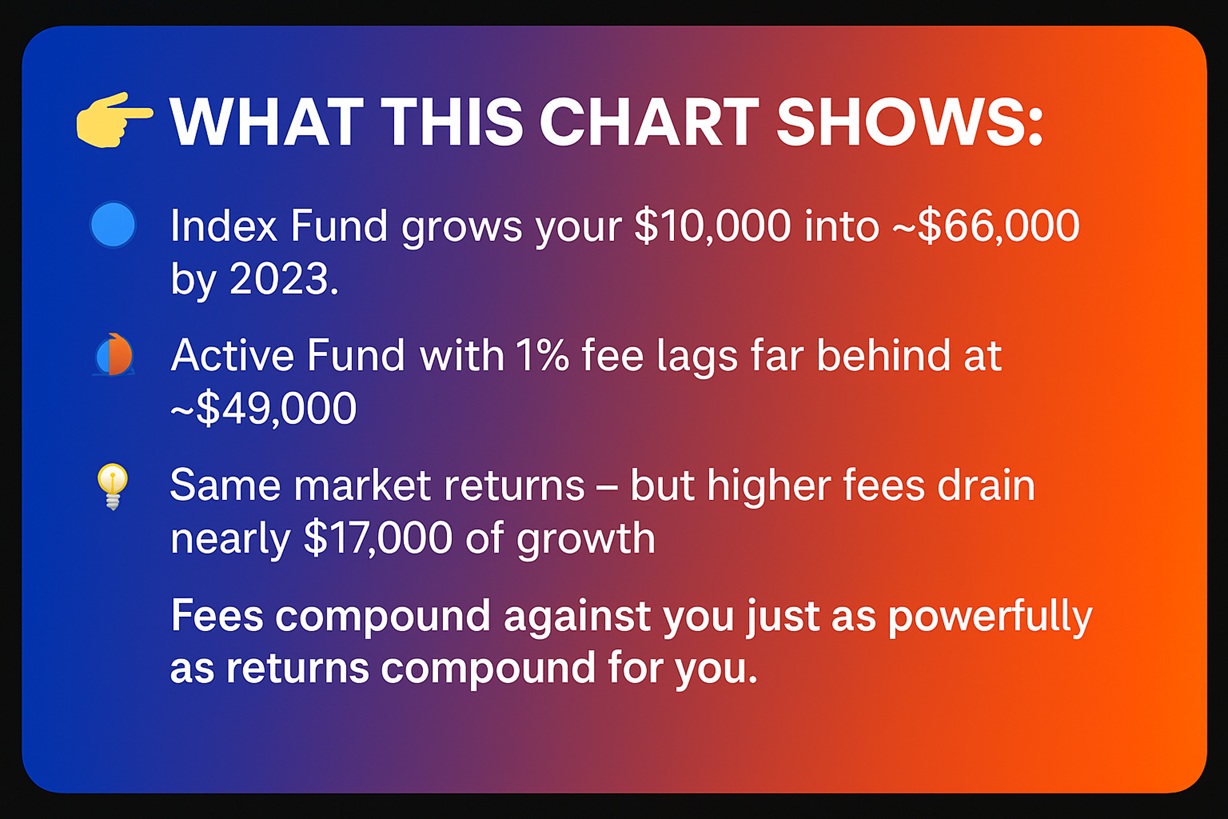 WHAT THIS CHART SHOWS:

Index Fund grows your \$10,000 into ~\$66,000 by 2023.

Active Fund with 1% fee lags far behind at ~\$49,000

Same market returns – but higher fees drain nearly \$17,000 of growth

Fees compound against you just as powerfully as returns compound for you.